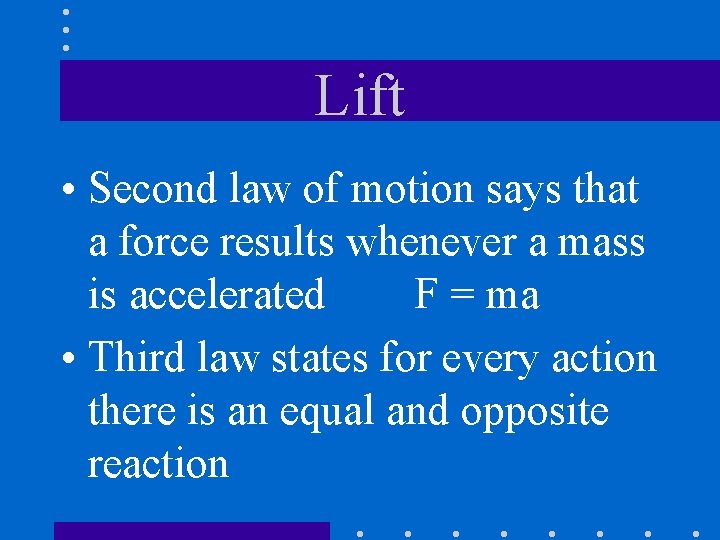 Lift

• Second law of motion says that a force results whenever a mass is accelerated $F = ma$

• Third law states for every action there is an equal and opposite reaction